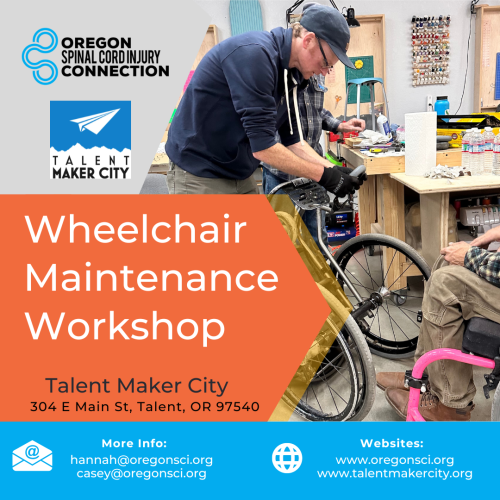 OREGON SPINAL CORD INJURY CONNECTION

TALENT MAKER CITY

Wheelchair Maintenance Workshop

Talent Maker City
304 E Main St, Talent, OR 97540

More Info:
hannah@oregonsci.org
casey@oregonsci.org

Websites:
www.oregonsci.org
www.talentmakercity.org